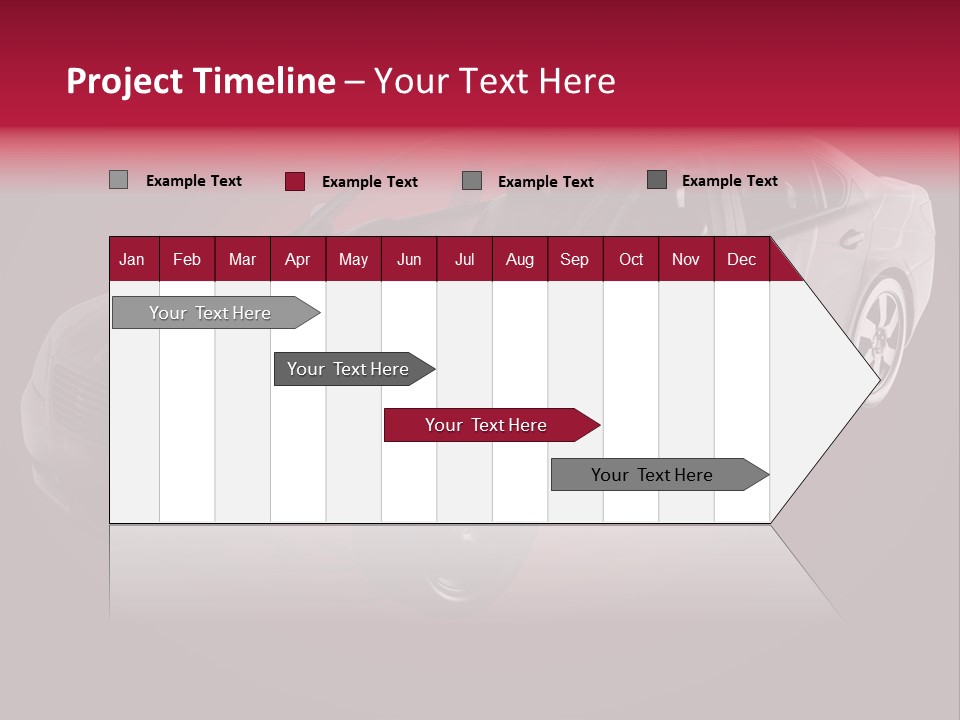 Project Timeline – Your Text Here

Example Text Example Text Example Text Example Text

| Jan | Feb | Mar | Apr | May | Jun | Jul | Aug | Sep | Oct | Nov | Dec |
|---|---|---|---|---|---|---|---|---|---|---|---|

Your Text Here

Your Text Here

Your Text Here

Your Text Here